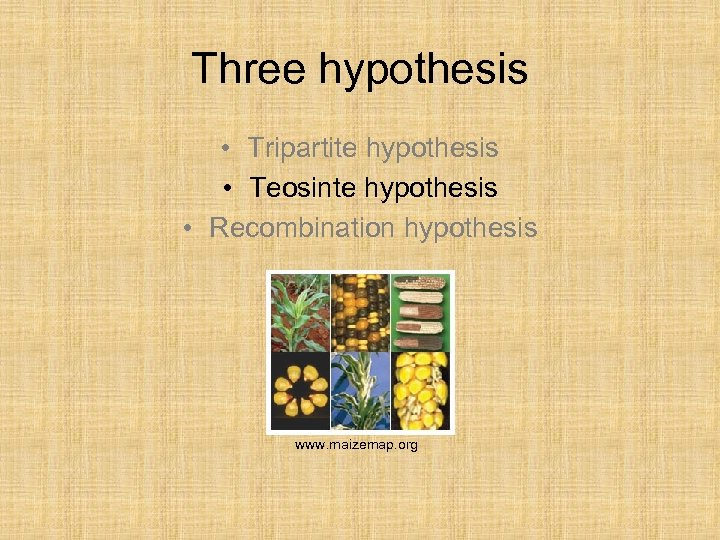 Three hypothesis

• Tripartite hypothesis
• Teosinte hypothesis
• Recombination hypothesis

www.maizemap.org